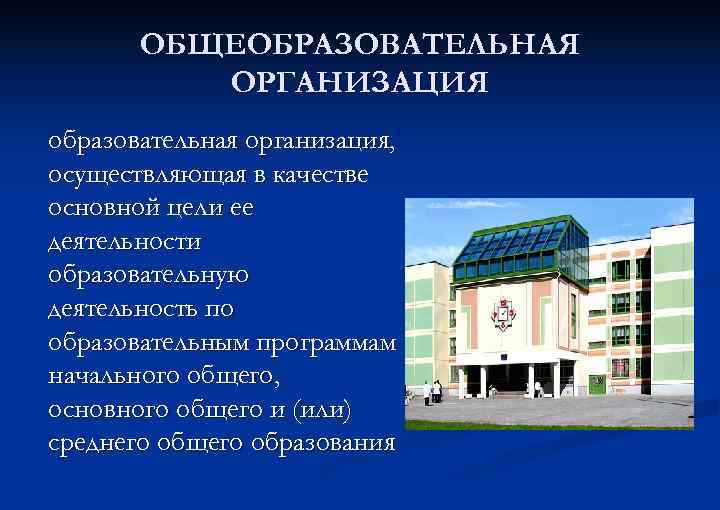 ОБЩЕОБРАЗОВАТЕЛЬНАЯ ОРГАНИЗАЦИЯ

образовательная организация, осуществляющая в качестве основной цели ее деятельности образовательную деятельность по образовательным программам начального общего, основного общего и (или) среднего общего образования